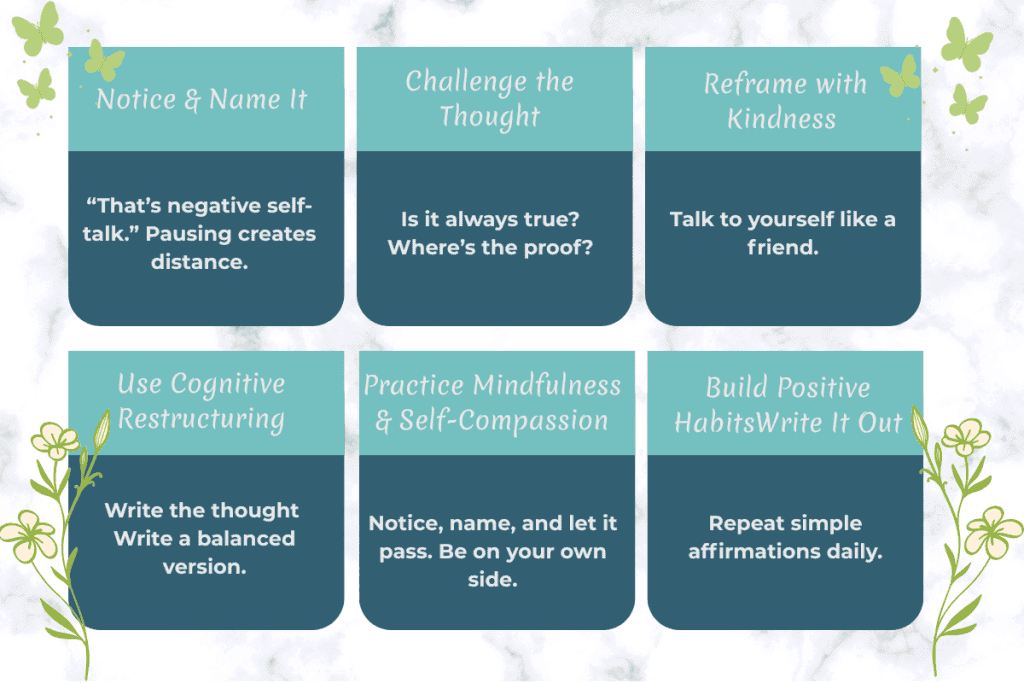 Notice & Name It

"That's negative self-talk." Pausing creates distance.

Challenge the Thought

Is it always true? Where's the proof?

Reframe with Kindness

Talk to yourself like a friend.

Use Cognitive Restructuring

Write the thought Write a balanced version.

Practice Mindfulness & Self-Compassion

Notice, name, and let it pass. Be on your own side.

Build Positive HabitsWrite It Out

Repeat simple affirmations daily.